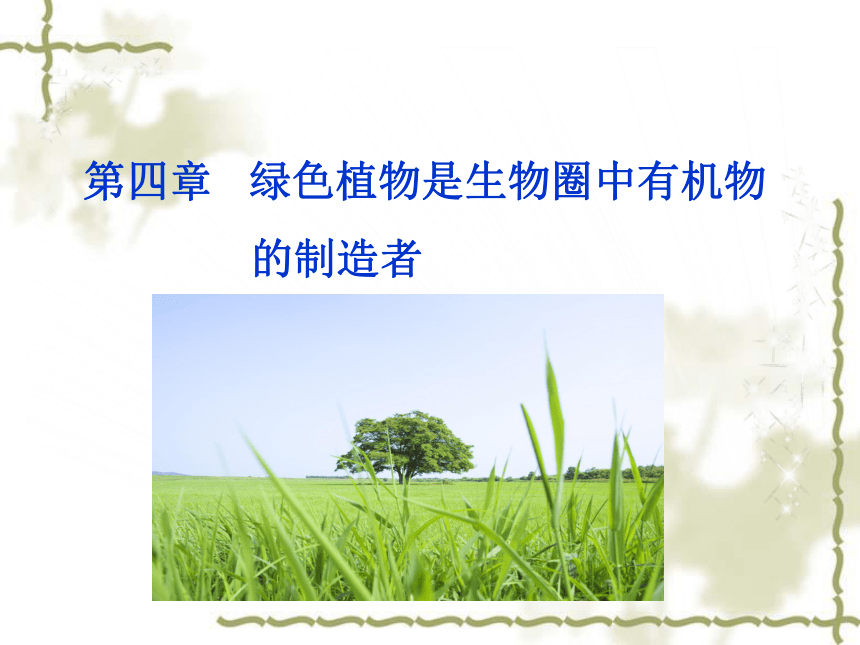 第四章　绿色植物是生物圈中有机物的制造者